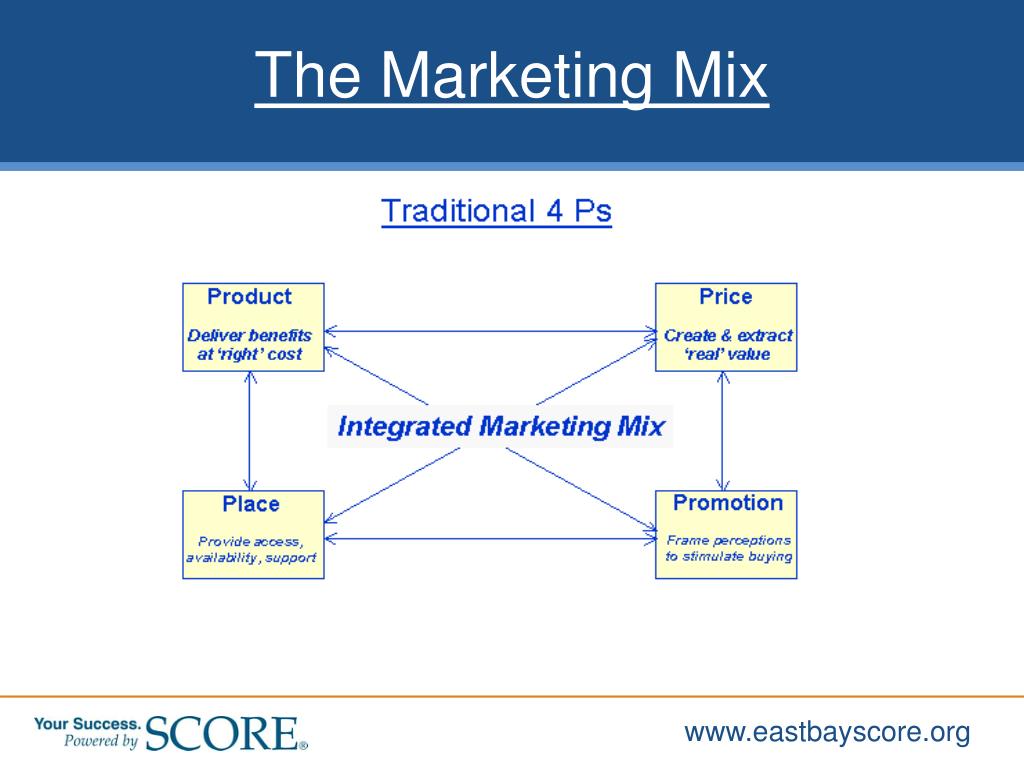 The Marketing Mix

Traditional 4 Ps

Product
Deliver benefits at 'right' cost

Price
Create & extract 'real' value

Integrated Marketing Mix

Place
Provide access, availability, support

Promotion
Frame perceptions to stimulate buying

Your Success. Powered by SCORE®

www.eastbayscore.org